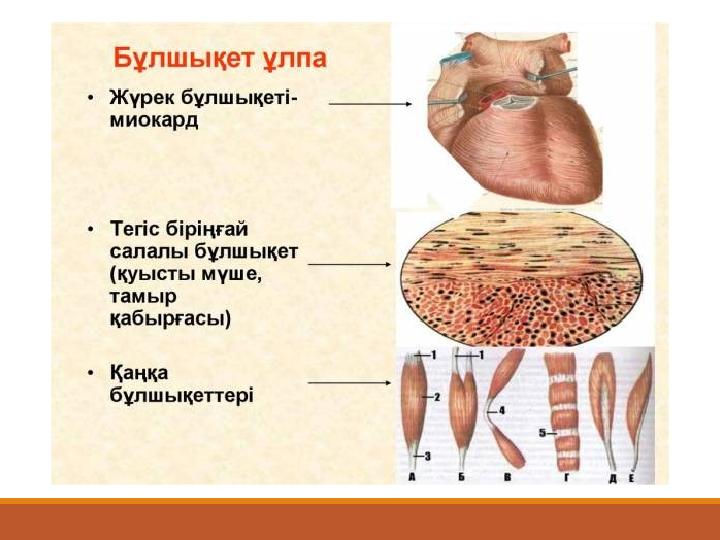 Бұлшықет ұлпа

• Жүрек бұлшықеті-миокард

• Тегіс біріңғай салалы бұлшықет (қуысты мүше, тамыр қабырғасы)

• Қаңқа бұлшықеттері

1
1
2
3
4
5
А
Б
В
Г
Д
Е